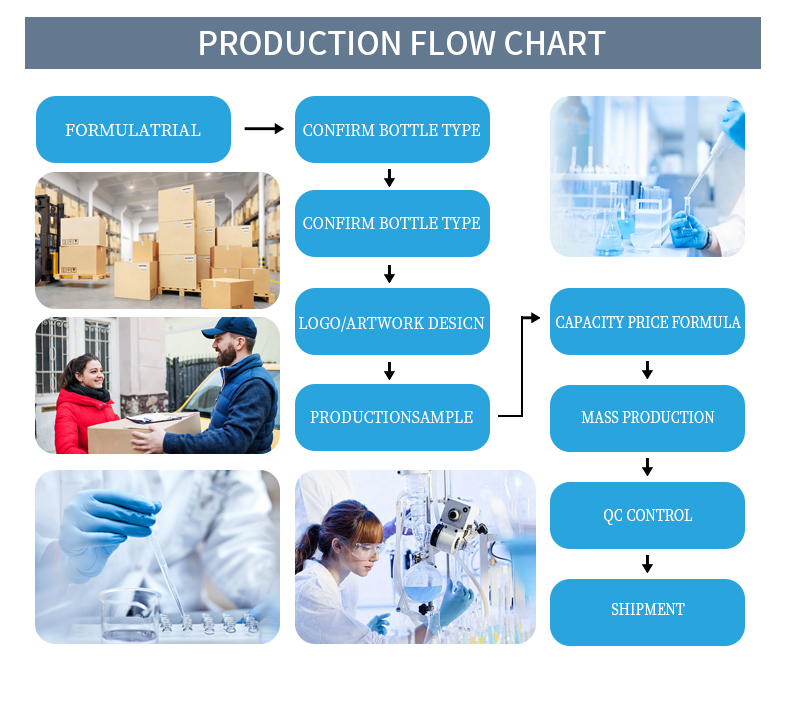 PRODUCTION FLOW CHART

FORMULATRIAL

CONFIRM BOTTLE TYPE

CONFIRM BOTTLE TYPE

LOGO/ARTWORK DESICN

PRODUCTIONSAMPLE

CAPACITY PRICE FORMULA

MASS PRODUCTION

QC CONTROL

SHIPMENT